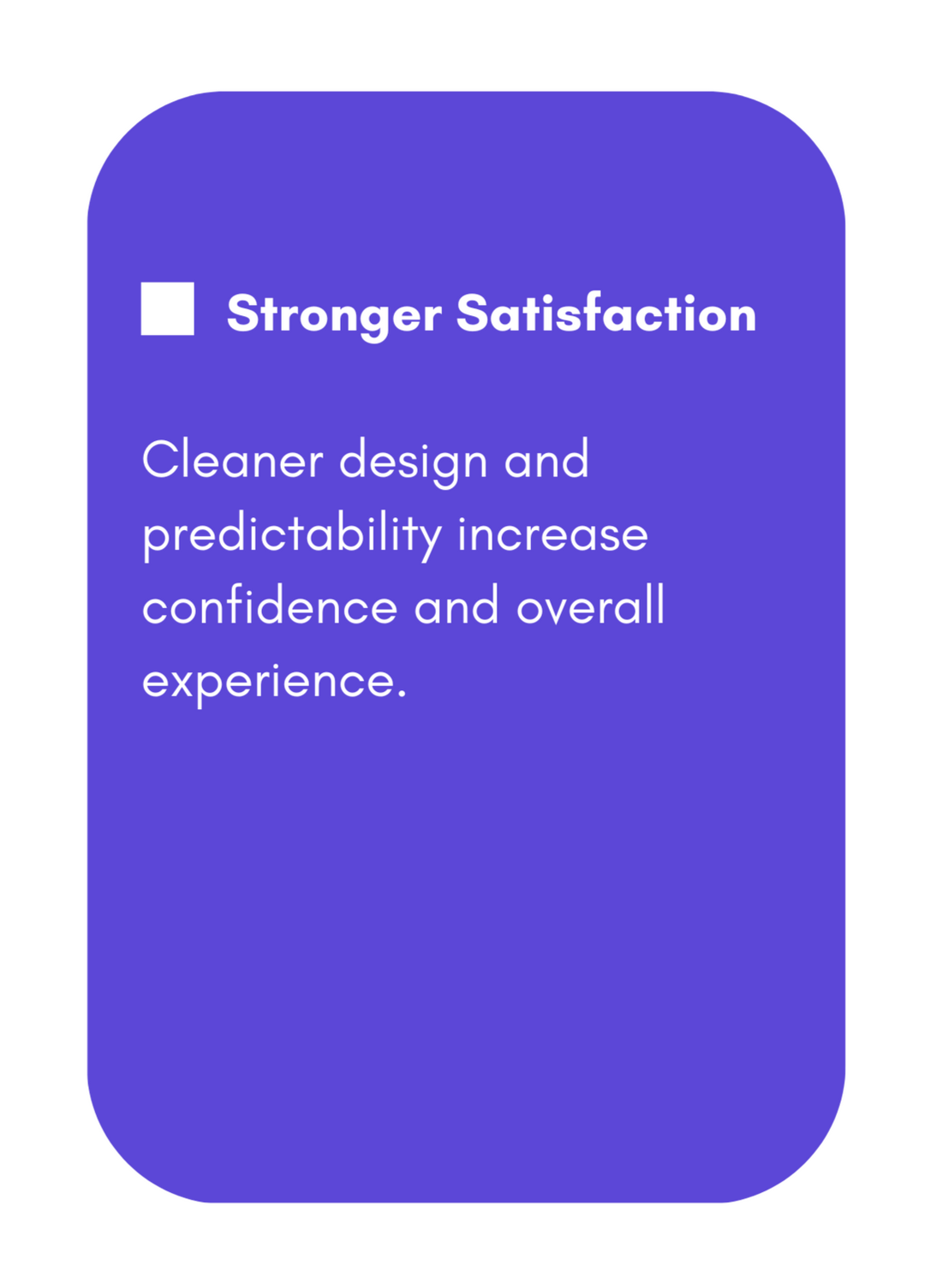 Stronger Satisfaction

Cleaner design and predictability increase confidence and overall experience.